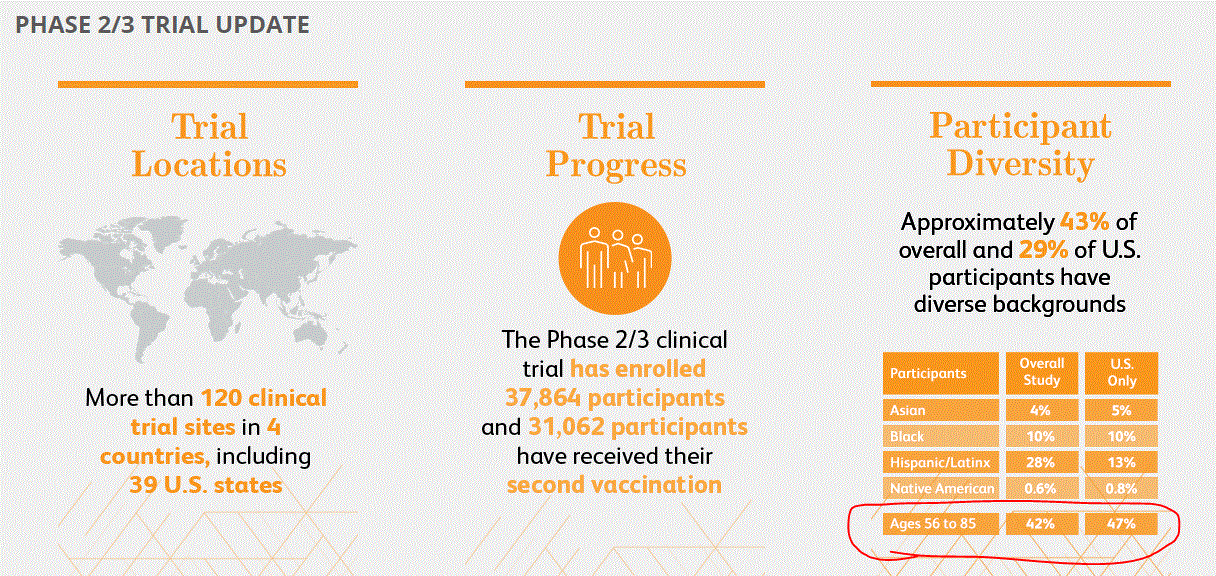 PHASE 2/3 TRIAL UPDATE

Trial Locations

More than 120 clinical trial sites in 4 countries, including 39 U.S. states

Trial Progress

The Phase 2/3 clinical trial has enrolled 37,864 participants and 31,062 participants have received their second vaccination

Participant Diversity

Approximately 43% of overall and 29% of U.S. participants have diverse backgrounds

| Participants | Overall Study | U.S. Only |
|---|---|---|
| Asian | 4% | 5% |
| Black | 10% | 10% |
| Hispanic/Latinx | 28% | 13% |
| Native American | 0.6% | 0.8% |
| Ages 56 to 85 | 42% | 47% |